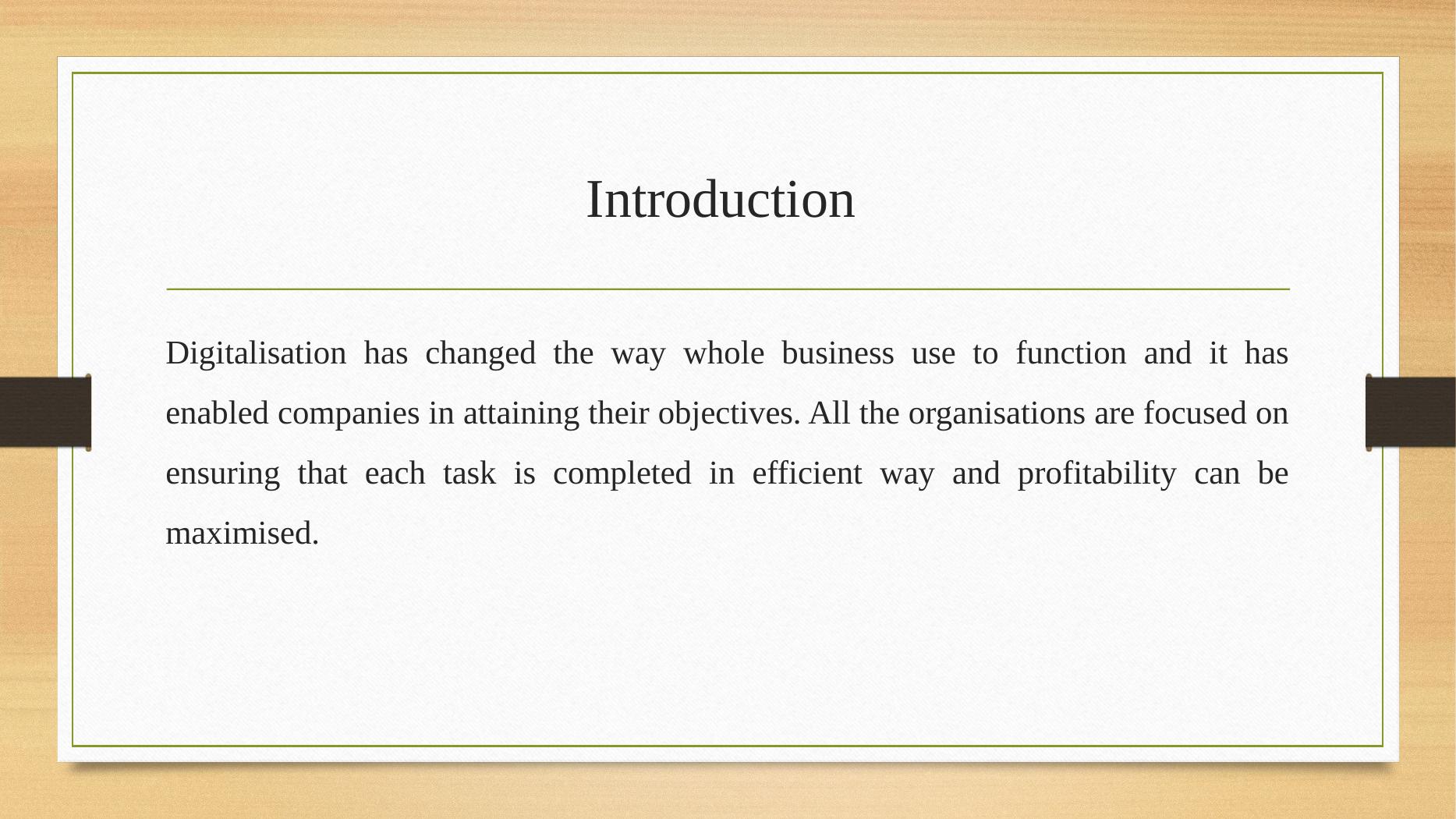 Introduction

Digitalisation has changed the way whole business use to function and it has enabled companies in attaining their objectives. All the organisations are focused on ensuring that each task is completed in efficient way and profitability can be maximised.